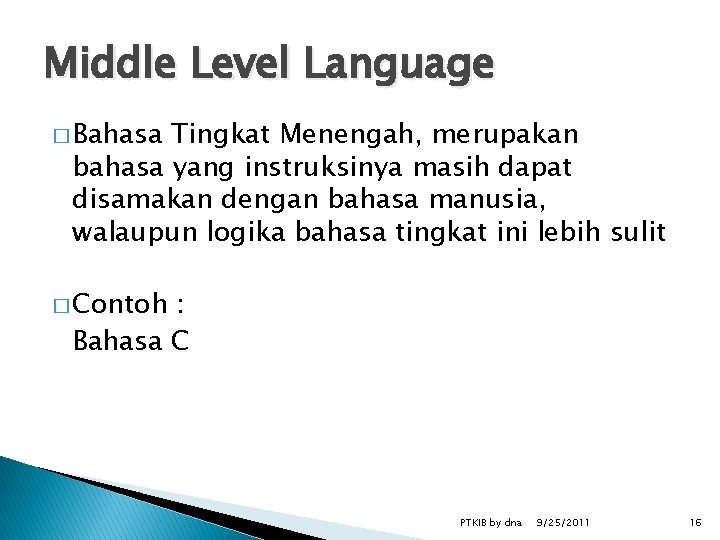 Middle Level Language

□ Bahasa Tingkat Menengah, merupakan bahasa yang instruksinya masih dapat disamakan dengan bahasa manusia, walaupun logika bahasa tingkat ini lebih sulit

□ Contoh :
Bahasa C

PTKIB by dna 9/25/2011 16